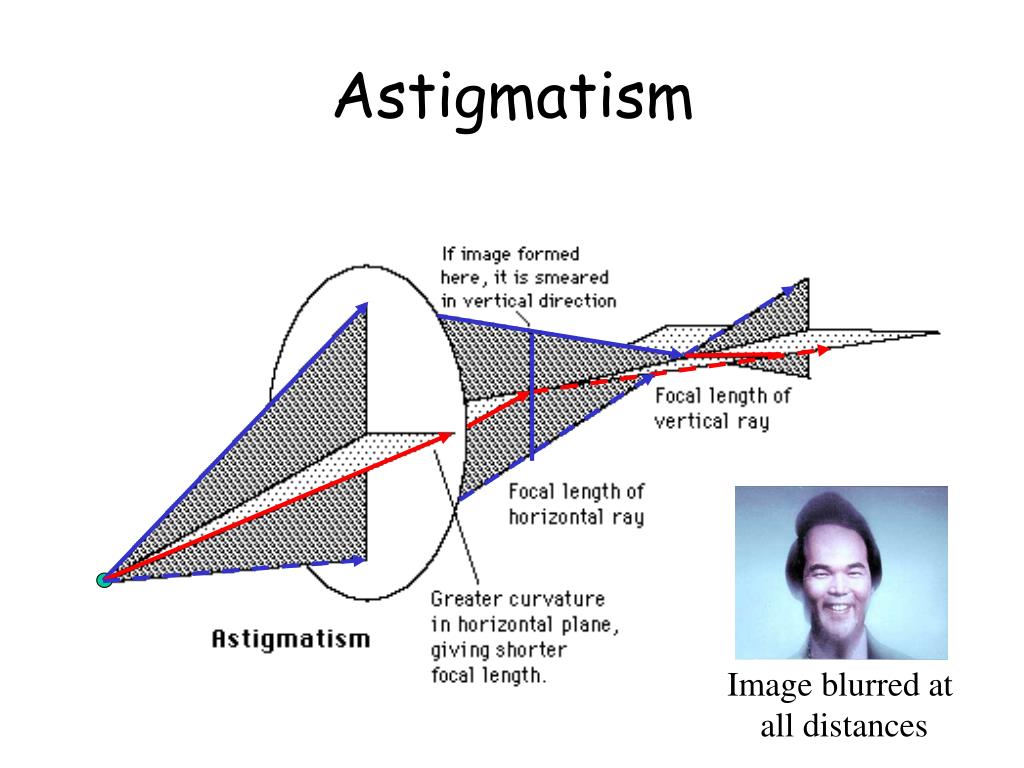 Astigmatism

If image formed here, it is smeared in vertical direction

Focal length of vertical ray

Focal length of horizontal ray

Greater curvature in horizontal plane, giving shorter focal length.

Astigmatism

Image blurred at all distances